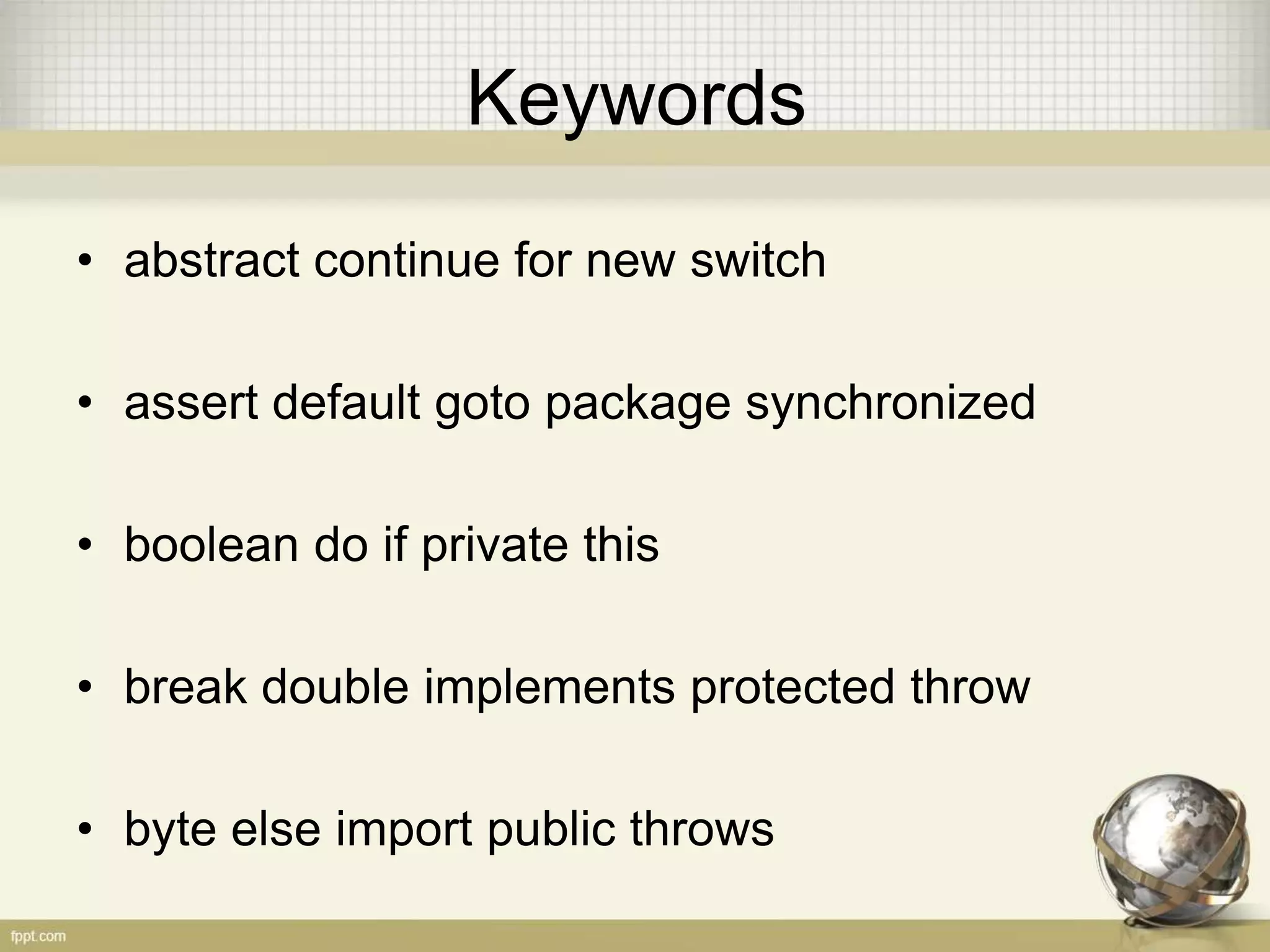 Keywords

• abstract continue for new switch

• assert default goto package synchronized

• boolean do if private this

• break double implements protected throw

• byte else import public throws

fppt.com